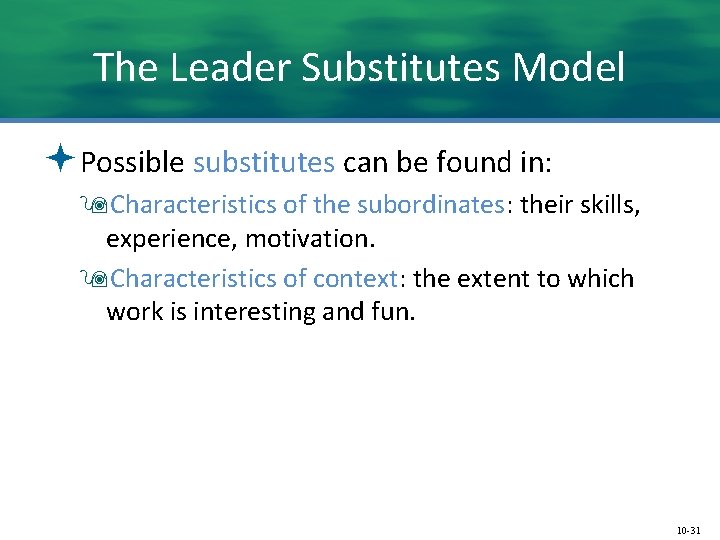 The Leader Substitutes Model

Possible substitutes can be found in:

Characteristics of the subordinates: their skills, experience, motivation.

Characteristics of context: the extent to which work is interesting and fun.

10-31